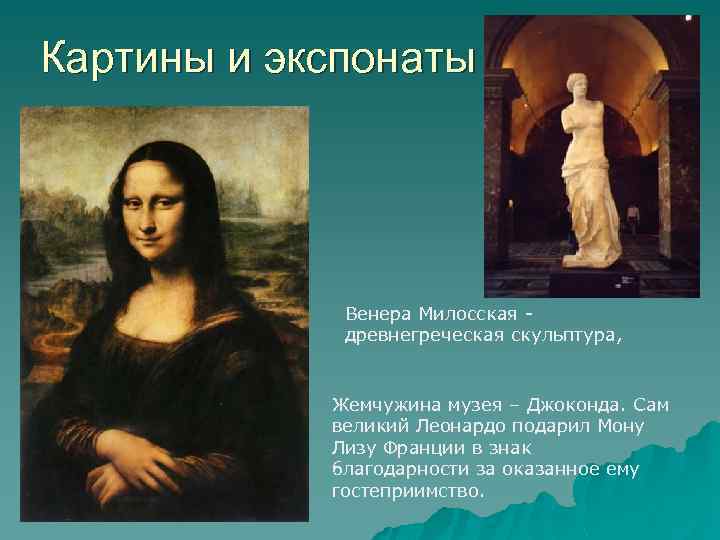 Картины и экспонаты

Венера Милосская - древнегреческая скульптура,

Жемчужина музея – Джоконда. Сам великий Леонардо подарил Мону Лизу Франции в знак благодарности за оказанное ему гостеприимство.